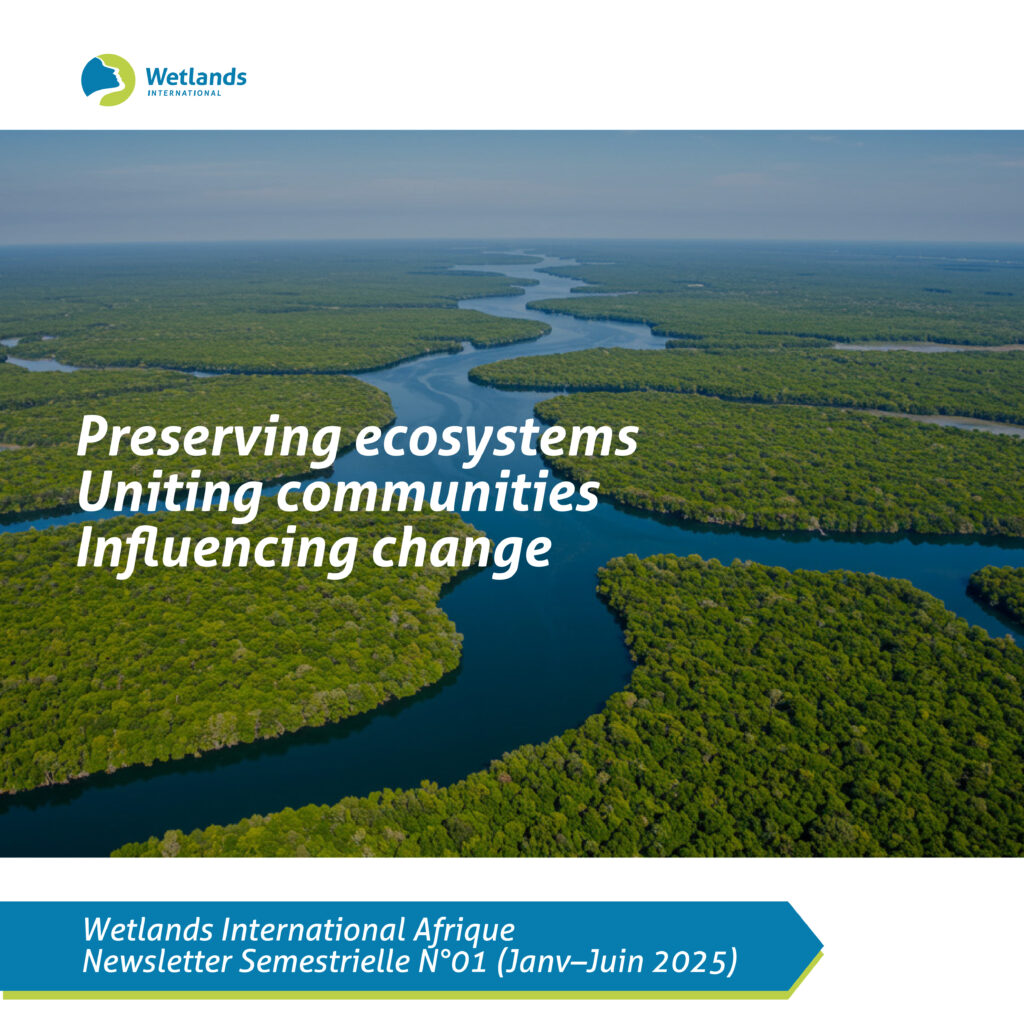 Wetlands
INTERNATIONAL

Preserving ecosystems
Uniting communities
Influencing change

Wetlands International Afrique
Newsletter Semestrielle N°01 (Janv–Juin 2025)